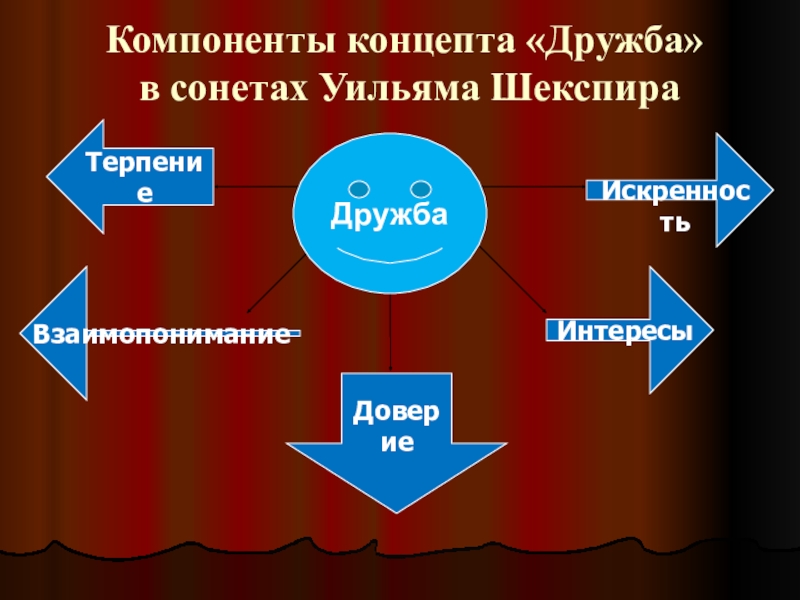 Компоненты концепта «Дружба» в сонетах Уильяма Шекспира

Терпение

Дружба

Искренность

Взаимопонимание

Интересы

Доверие